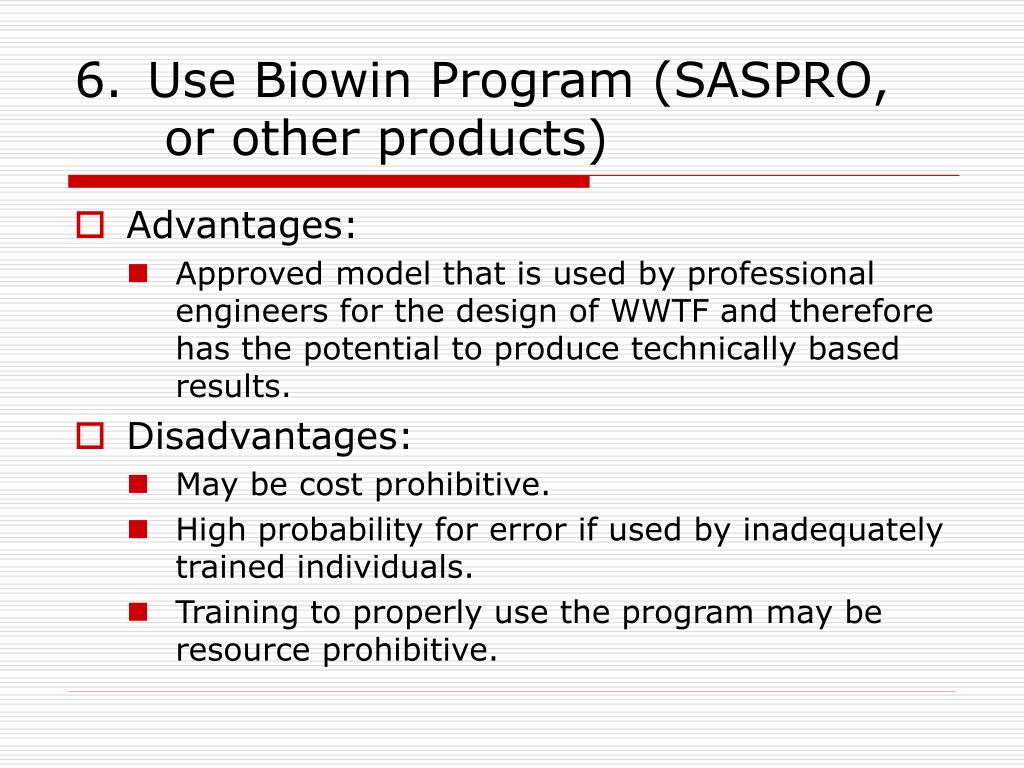 6. Use Biowin Program (SASPRO, or other products)

Advantages:

Approved model that is used by professional engineers for the design of WWTF and therefore has the potential to produce technically based results.

Disadvantages:

May be cost prohibitive.

High probability for error if used by inadequately trained individuals.

Training to properly use the program may be resource prohibitive.